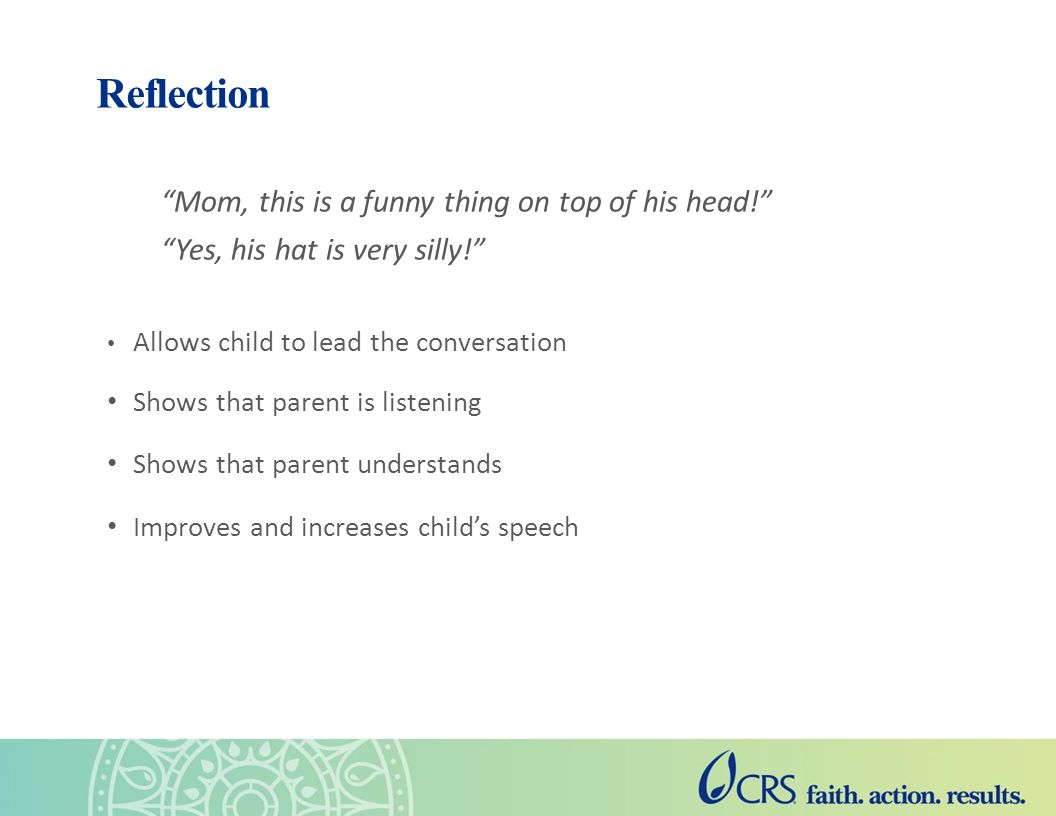 Reflection

“Mom, this is a funny thing on top of his head!”
“Yes, his hat is very silly!”

• Allows child to lead the conversation
• Shows that parent is listening
• Shows that parent understands
• Improves and increases child’s speech

CRS faith. action. results.